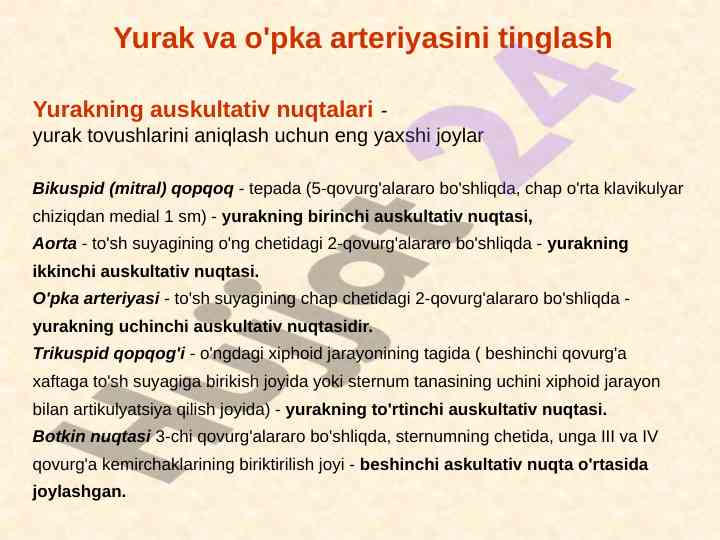 Yurak va o'pka arteriyasini tinglash

Yurakning auskultativ nuqtalari - yurak tovushlarini aniqlash uchun eng yaxshi joylar

Bikuspid (mitral) qopqoq - tepada (5-qovurg'alararo bo'shliqda, chap o'rta klavikulyar chiziqdan medial 1 sm) - yurakning birinchi auskultativ nuqtasi,
Aorta - to'sh suyagining o'ng chetidagi 2-qovurg'alararo bo'shliqda - yurakning ikkinchi auskultativ nuqtasi.
O'pka arteriyasi - to'sh suyagining chap chetidagi 2-qovurg'alararo bo'shliqda - yurakning uchinchi auskultativ nuqtasidir.
Trikuspid qopqog'i - o'ngdagi xiphoid jarayonining tagida ( beshinchi qovurg'a xaftaga to'sh suyagiga birikish joyida yoki sternum tanasining uchini xiphoid jarayon bilan artikulyatsiya qilish joyida) - yurakning to'rtinchi auskultativ nuqtasi.
Botkin nuqtasi 3-chi qovurg'alararo bo'shliqda, sternumning chetida, unga III va IV qovurg'a kemirchaklarining biriktirilish joyi - beshinchi askultativ nuqta o'rtasida joylashgan.

Hujjat 24